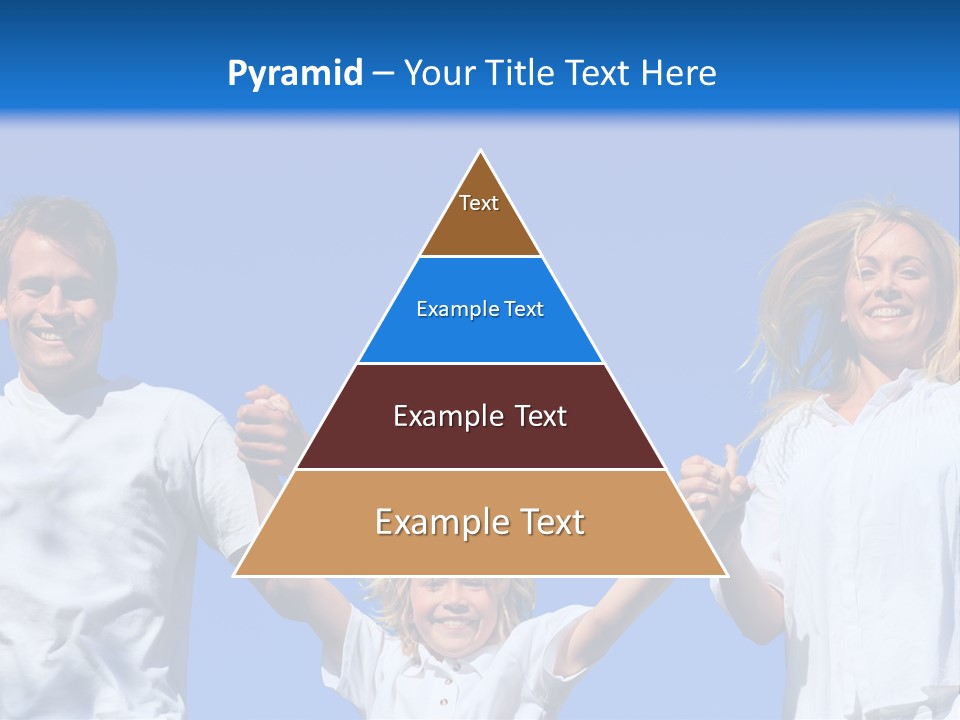 Pyramid – Your Title Text Here

Text

Example Text

Example Text

Example Text